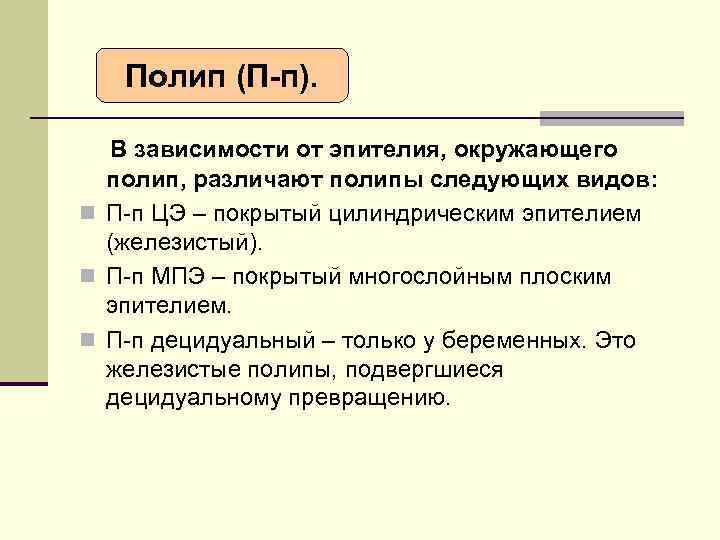 Полип (П-п).

В зависимости от эпителия, окружающего полип, различают полипы следующих видов:

П-п ЦЭ – покрытый цилиндрическим эпителием (железистый).

П-п МПЭ – покрытый многослойным плоским эпителием.

П-п децидуальный – только у беременных. Это железистые полипы, подвергшиеся децидуальному превращению.